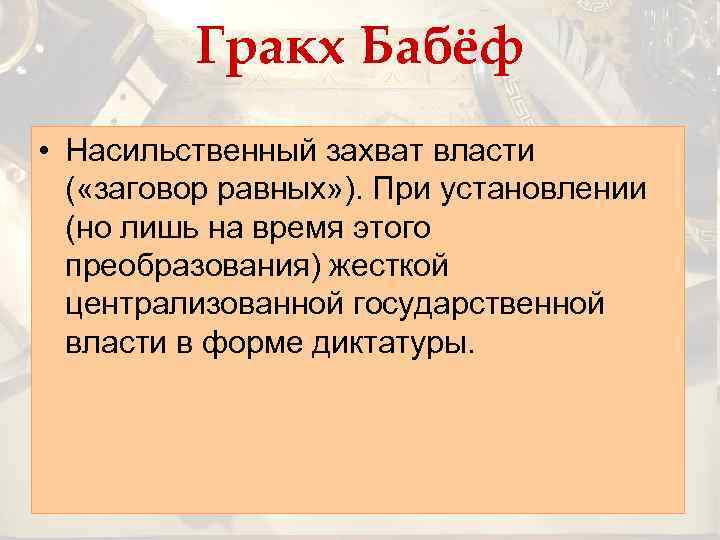 Гракх Бабёф

• Насильственный захват власти («заговор равных»). При установлении (но лишь на время этого преобразования) жесткой централизованной государственной власти в форме диктатуры.